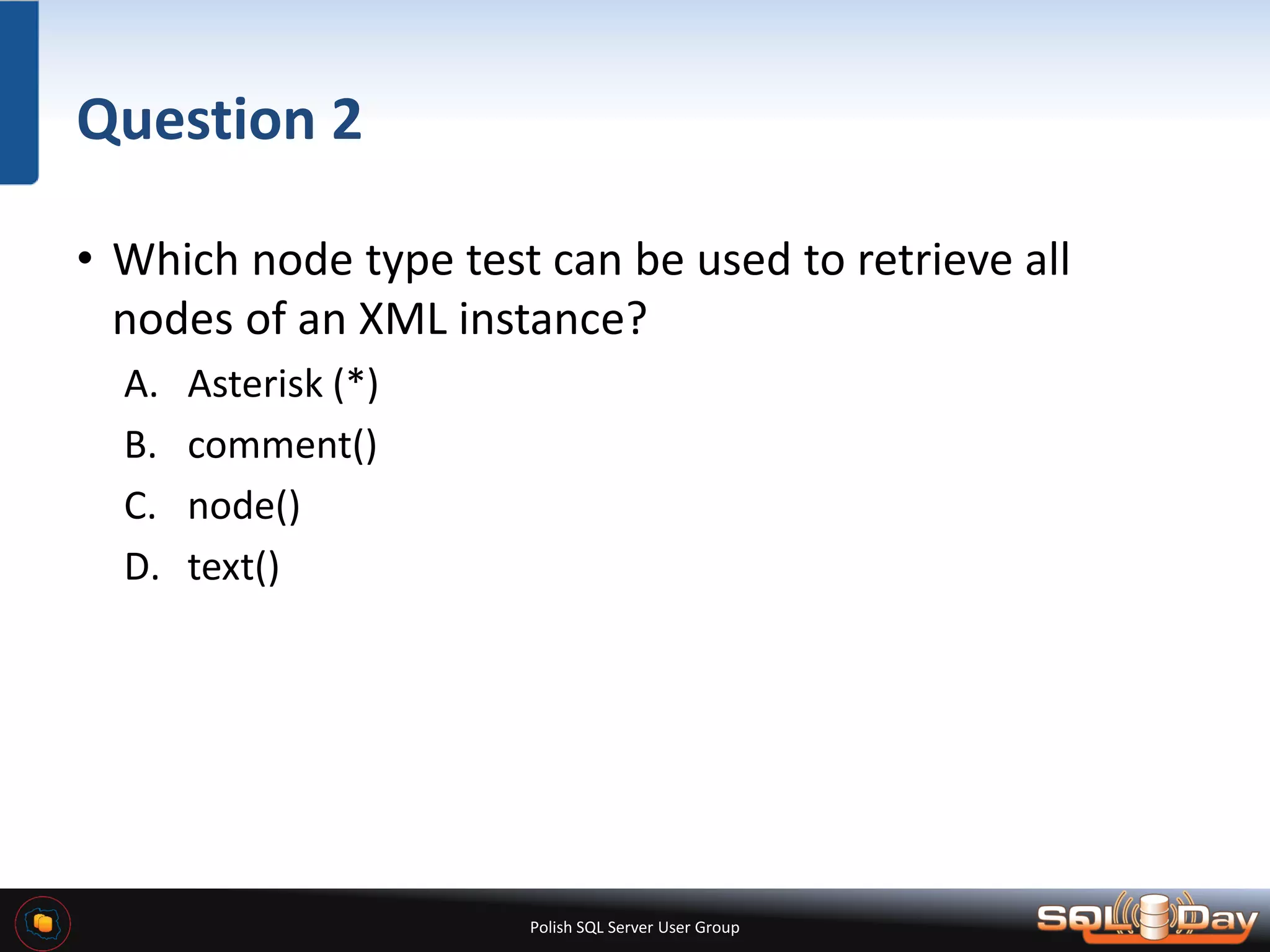 Question 2

• Which node type test can be used to retrieve all nodes of an XML instance?

A. Asterisk (*)

B. comment()

C. node()

D. text()

Polish SQL Server User Group

SQL Day